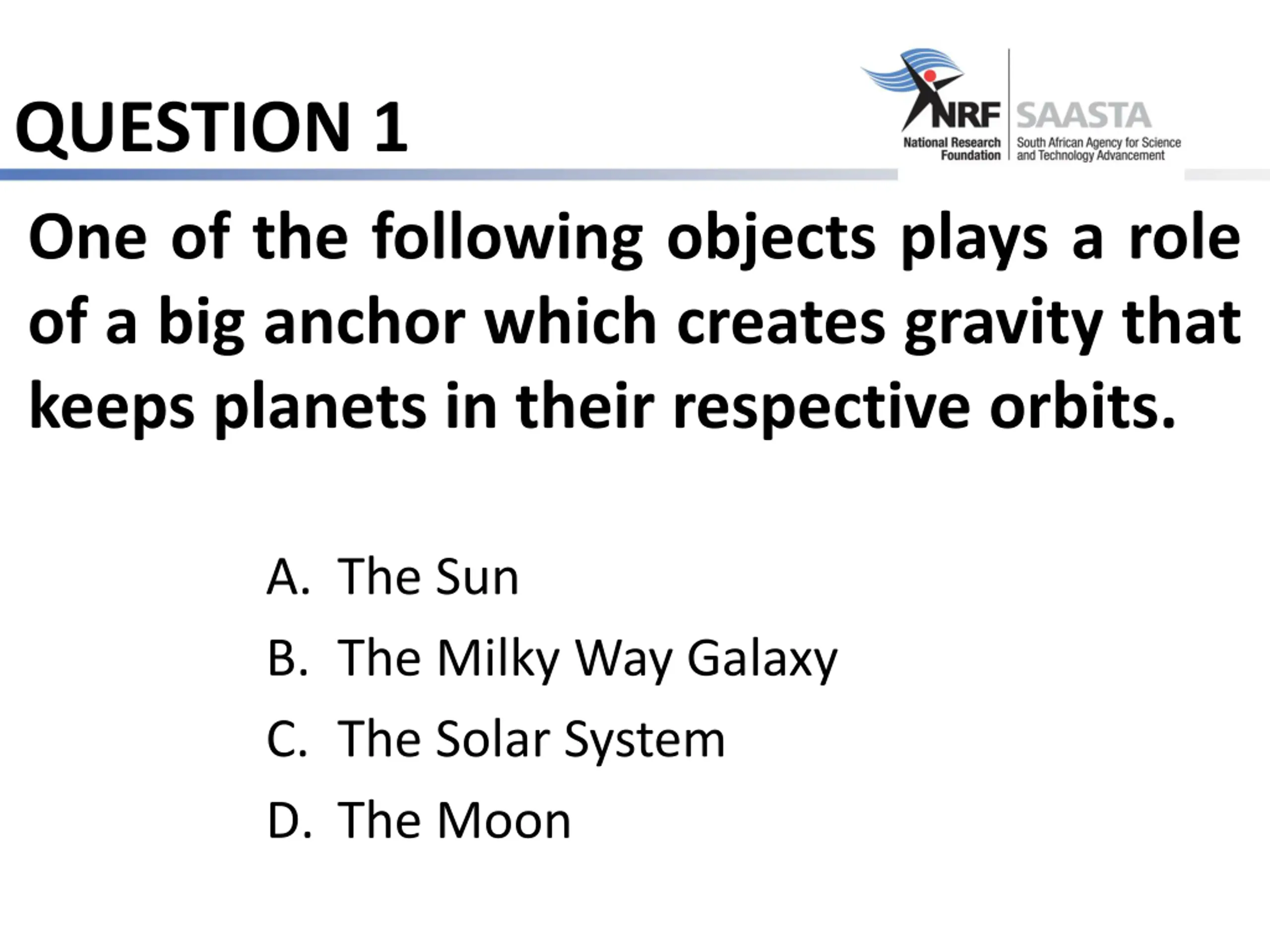 QUESTION 1

NRF
National Research Foundation

SAASTA
South African Agency for Science and Technology Advancement

One of the following objects plays a role of a big anchor which creates gravity that keeps planets in their respective orbits.

A. The Sun
B. The Milky Way Galaxy
C. The Solar System
D. The Moon